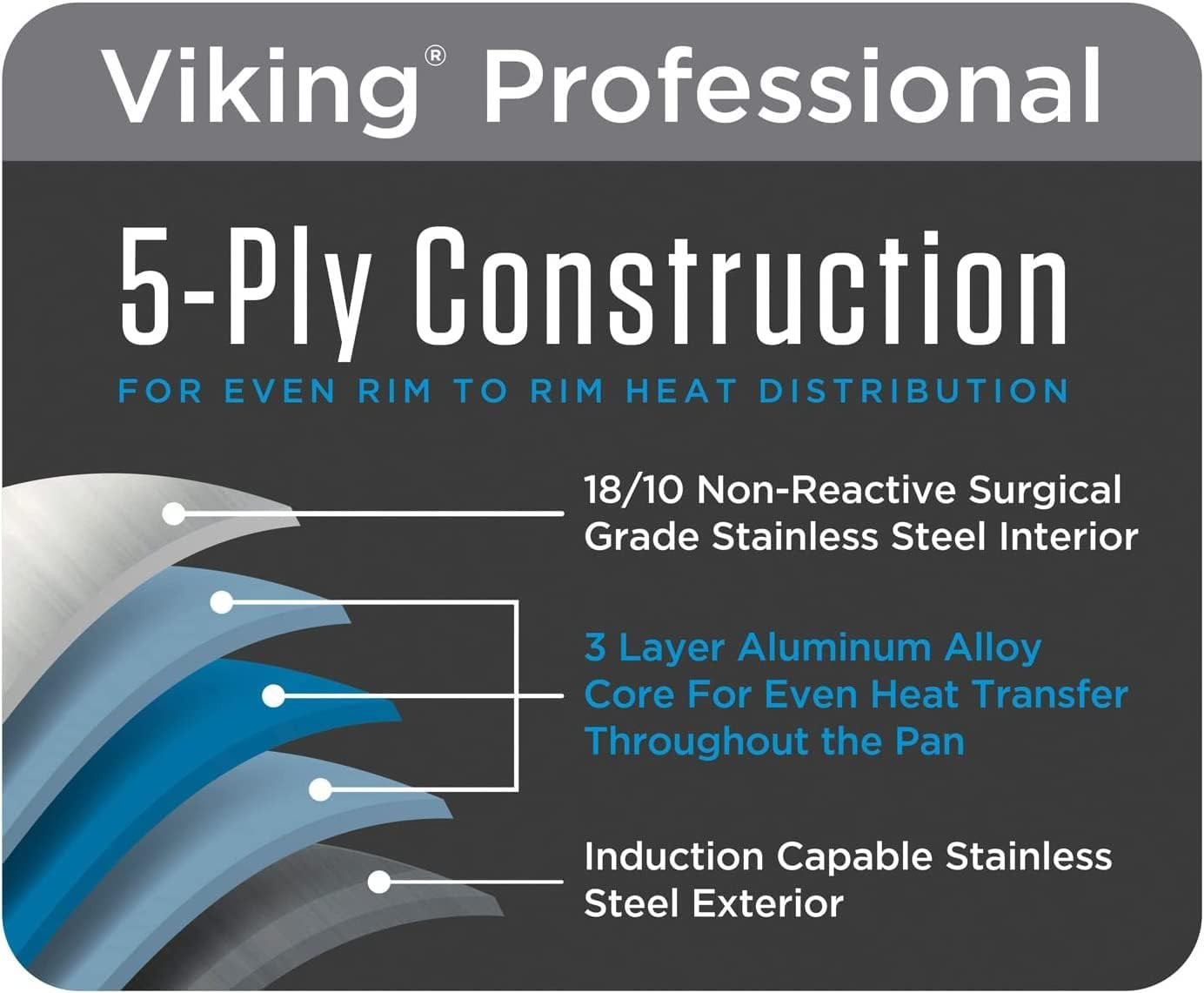 Viking® Professional

5-Ply Construction

FOR EVEN RIM TO RIM HEAT DISTRIBUTION

18/10 Non-Reactive Surgical Grade Stainless Steel Interior

3 Layer Aluminum Alloy Core For Even Heat Transfer Throughout the Pan

Induction Capable Stainless Steel Exterior